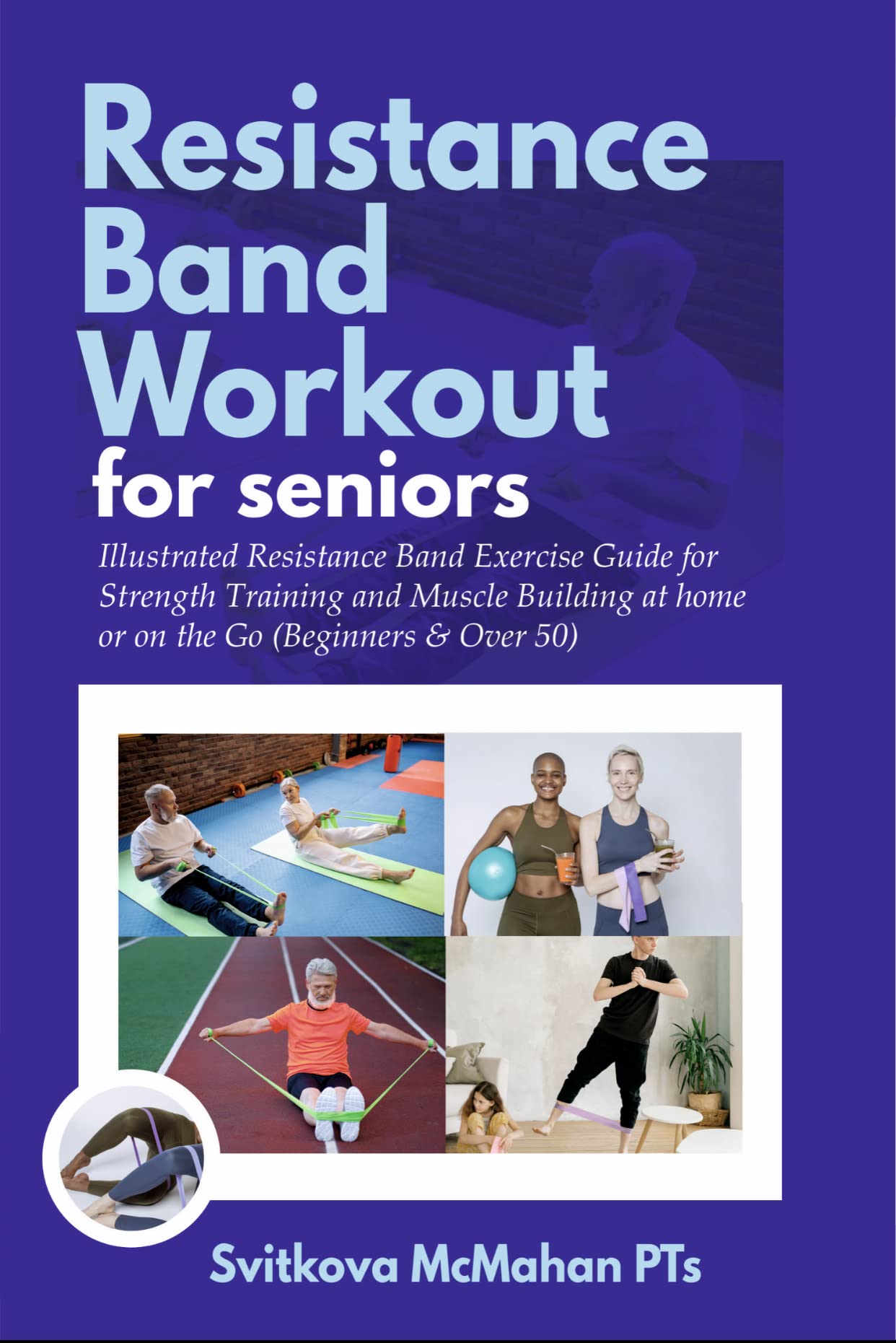 Resistance Band Workout
for seniors

Illustrated Resistance Band Exercise Guide for Strength Training and Muscle Building at home or on the Go (Beginners & Over 50)

Svitkova McMahan PTs